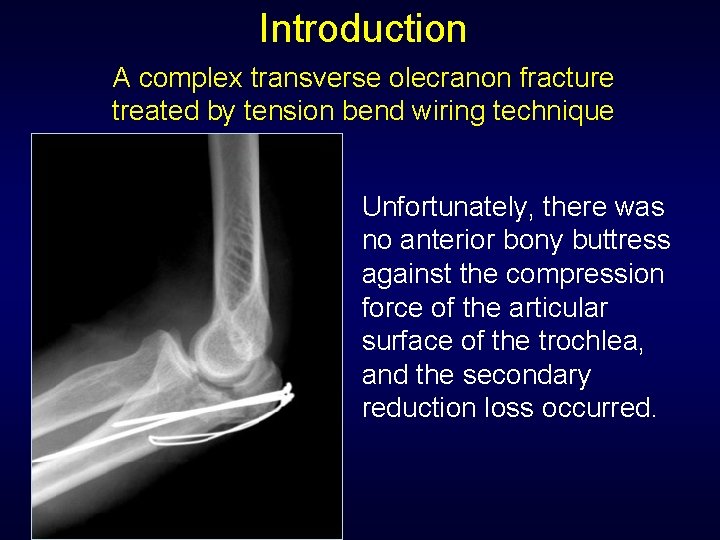 Introduction

A complex transverse olecranon fracture treated by tension bend wiring technique

Unfortunately, there was no anterior bony buttress against the compression force of the articular surface of the trochlea, and the secondary reduction loss occurred.